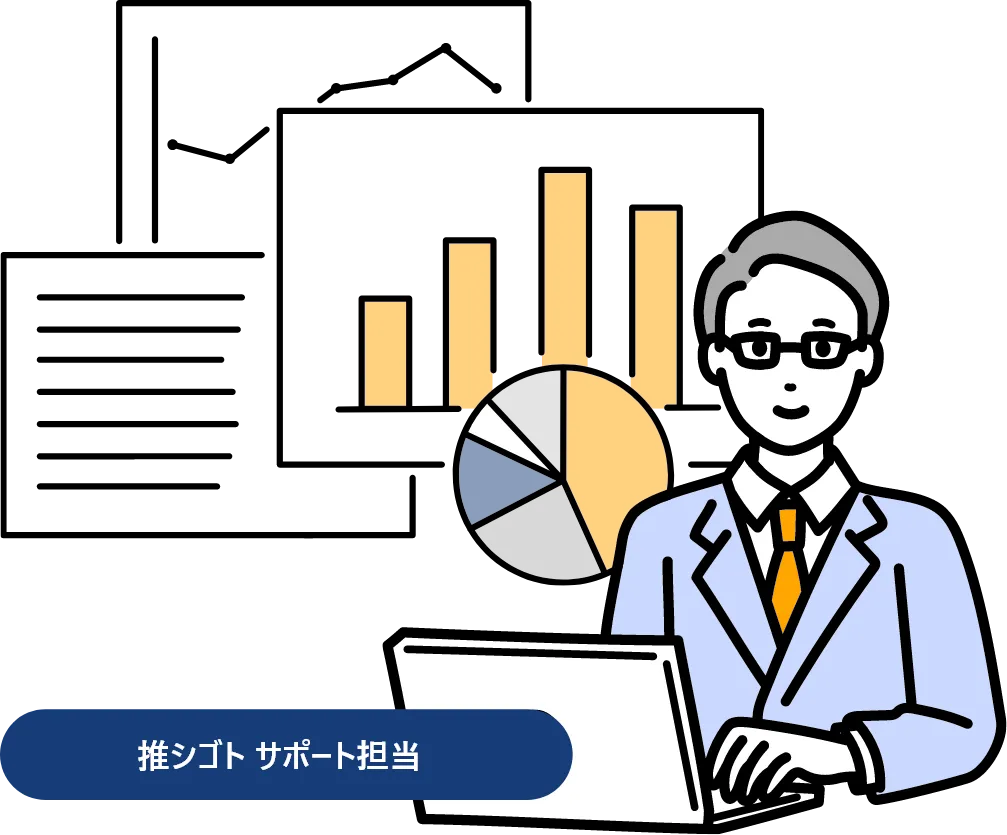 推シゴト サポート担当